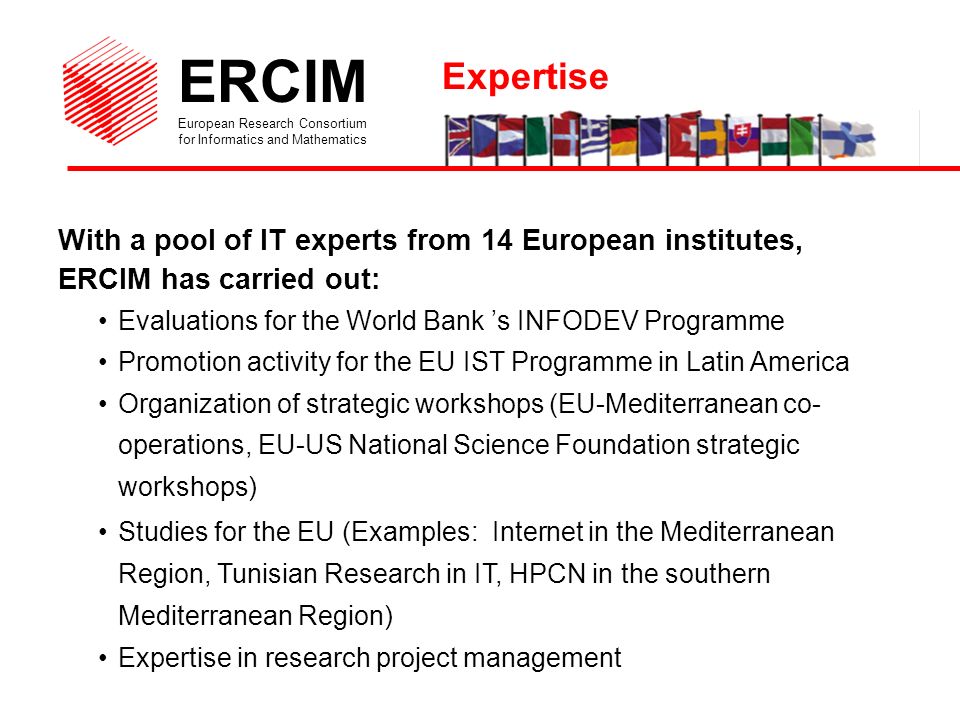 ERCIM
European Research Consortium for Informatics and Mathematics

Expertise

With a pool of IT experts from 14 European institutes, ERCIM has carried out:

• Evaluations for the World Bank 's INFODEV Programme
• Promotion activity for the EU IST Programme in Latin America
• Organization of strategic workshops (EU-Mediterranean co-operations, EU-US National Science Foundation strategic workshops)
• Studies for the EU (Examples: Internet in the Mediterranean Region, Tunisian Research in IT, HPCN in the southern Mediterranean Region)
• Expertise in research project management